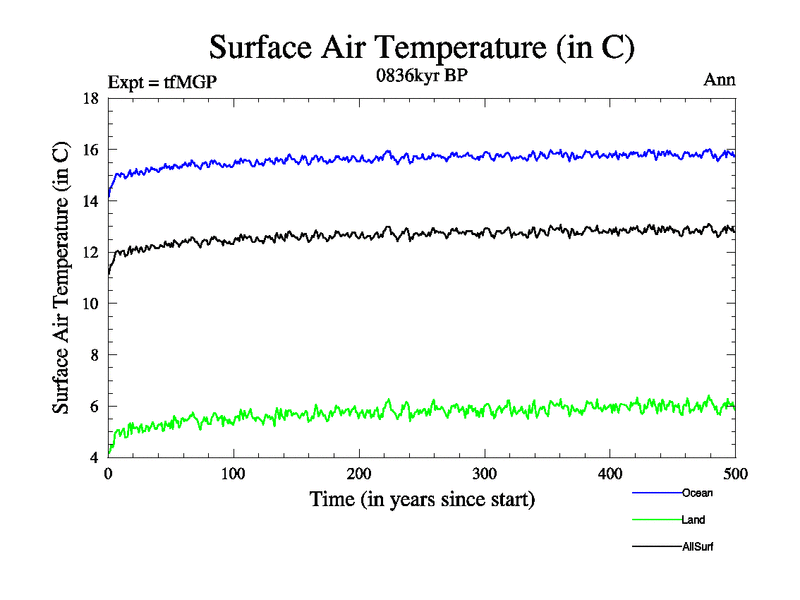 Surface Air Temperature (in C)

Expt = tfMGP
0836kyr BP
Ann

Surface Air Temperature (in C)

18
16
14
12
10
8
6
4

0
100
200
300
400
500

Time (in years since start)

Ocean
Land
AllSurf